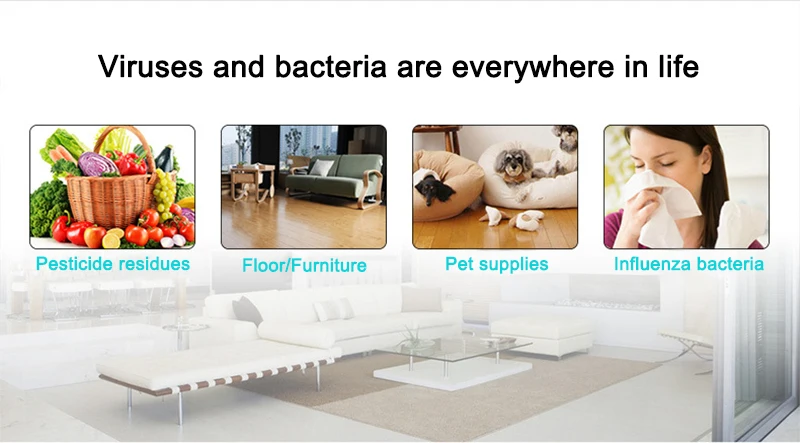 Viruses and bacteria are everywhere in life

Pesticide residues

Floor/Furniture

Pet supplies

Influenza bacteria